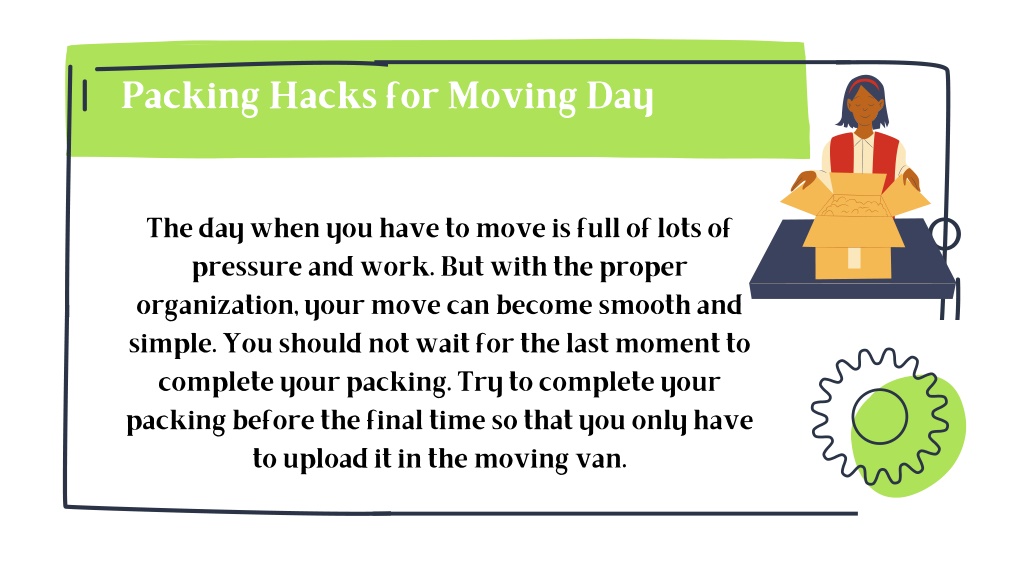 Packing Hacks for Moving Day

The day when you have to move is full of lots of pressure and work. But with the proper organization, your move can become smooth and simple. You should not wait for the last moment to complete your packing. Try to complete your packing before the final time so that you only have to upload it in the moving van.